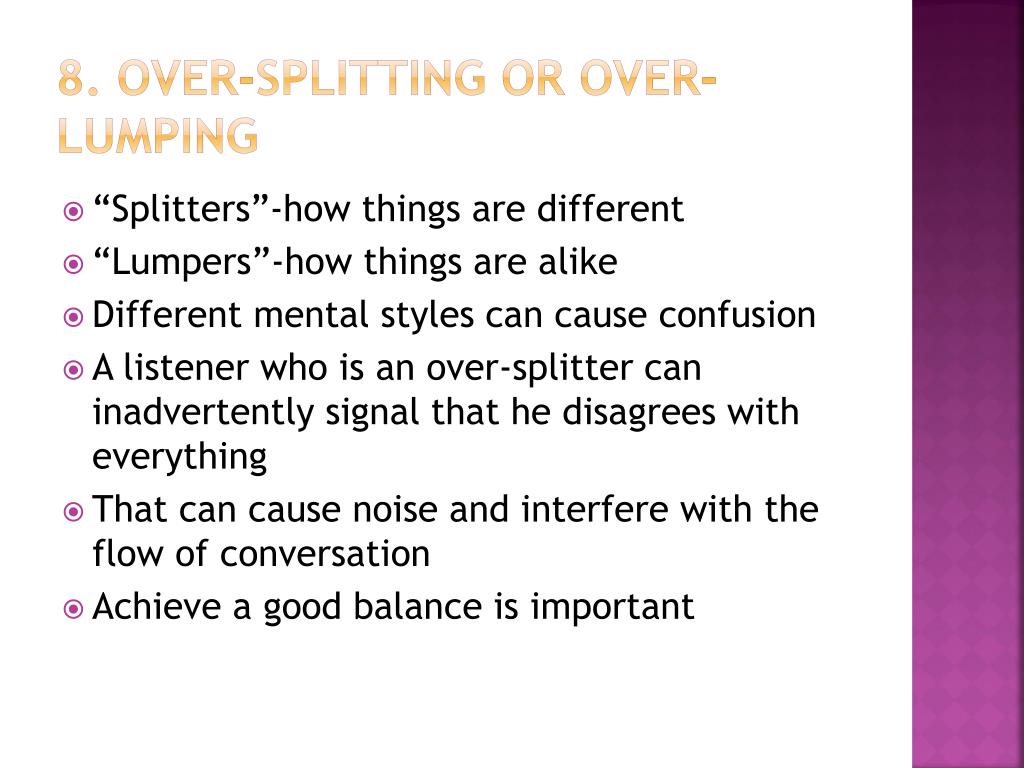 8. OVER-SPLITTING OR OVER-LUMPING

“Splitters”-how things are different
“Lumpers”-how things are alike
Different mental styles can cause confusion
A listener who is an over-splitter can inadvertently signal that he disagrees with everything
That can cause noise and interfere with the flow of conversation
Achieve a good balance is important